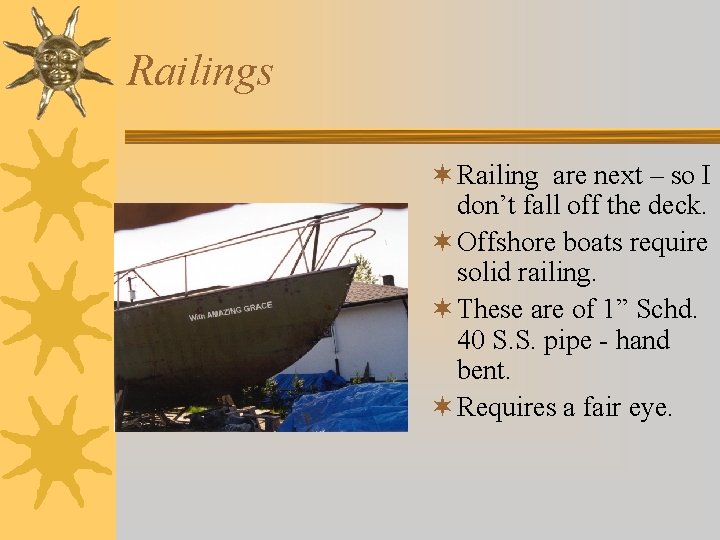 Railings

With AMAZING GRACE

Railing are next – so I don't fall off the deck.

Offshore boats require solid railing.

These are of 1" Schd. 40 S.S. pipe - hand bent.

Requires a fair eye.